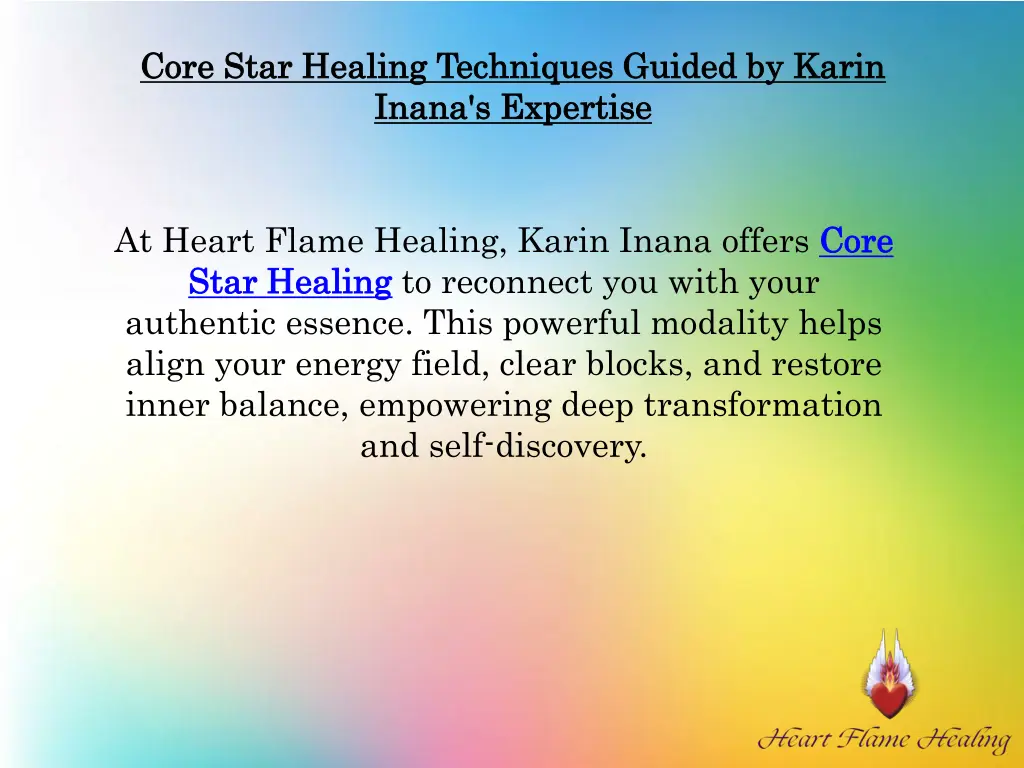 Core Star Healing Techniques Guided by Karin Inana's Expertise

At Heart Flame Healing, Karin Inana offers Core Star Healing to reconnect you with your authentic essence. This powerful modality helps align your energy field, clear blocks, and restore inner balance, empowering deep transformation and self-discovery.

Heart Flame Healing